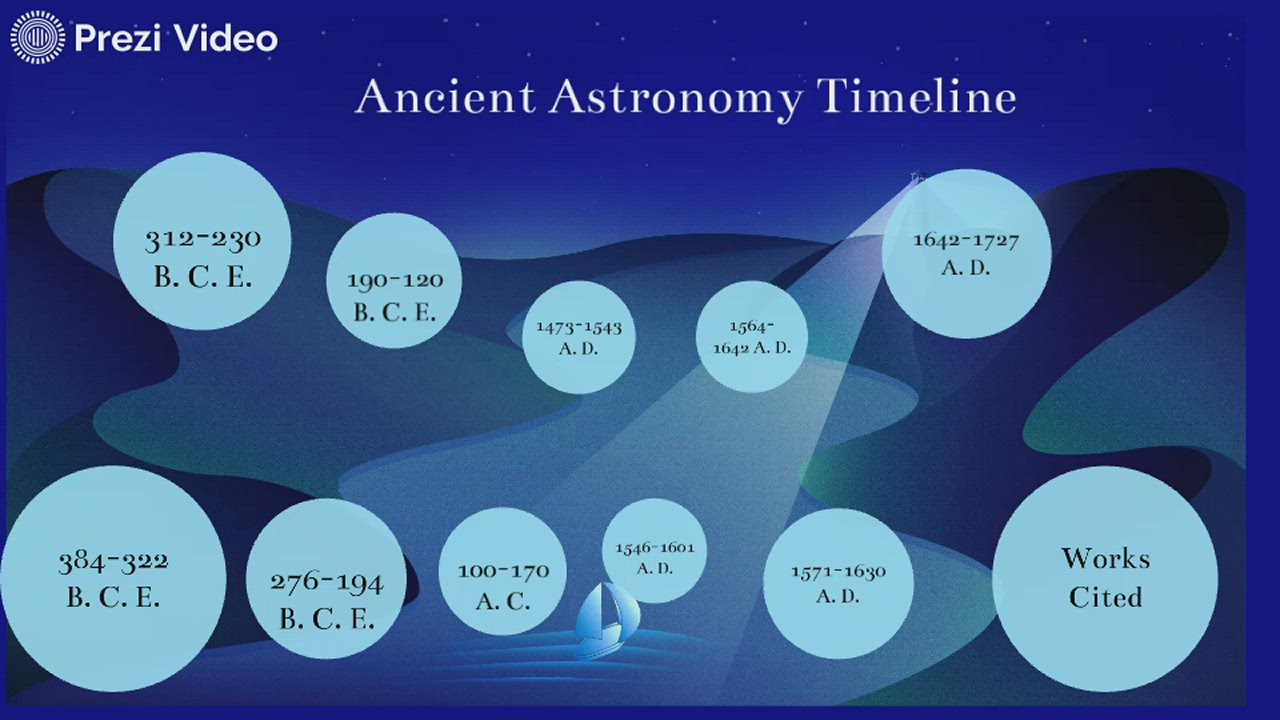 Prezi Video

Ancient Astronomy Timeline

312-230 B. C. E.

190-120 B. C. E.

1473-1543 A. D.

1564-1642 A. D.

1642-1727 A. D.

384-322 B. C. E.

276-194 B. C. E.

100-170 A. C.

1546-1601 A. D.

1571-1630 A. D.

Works Cited